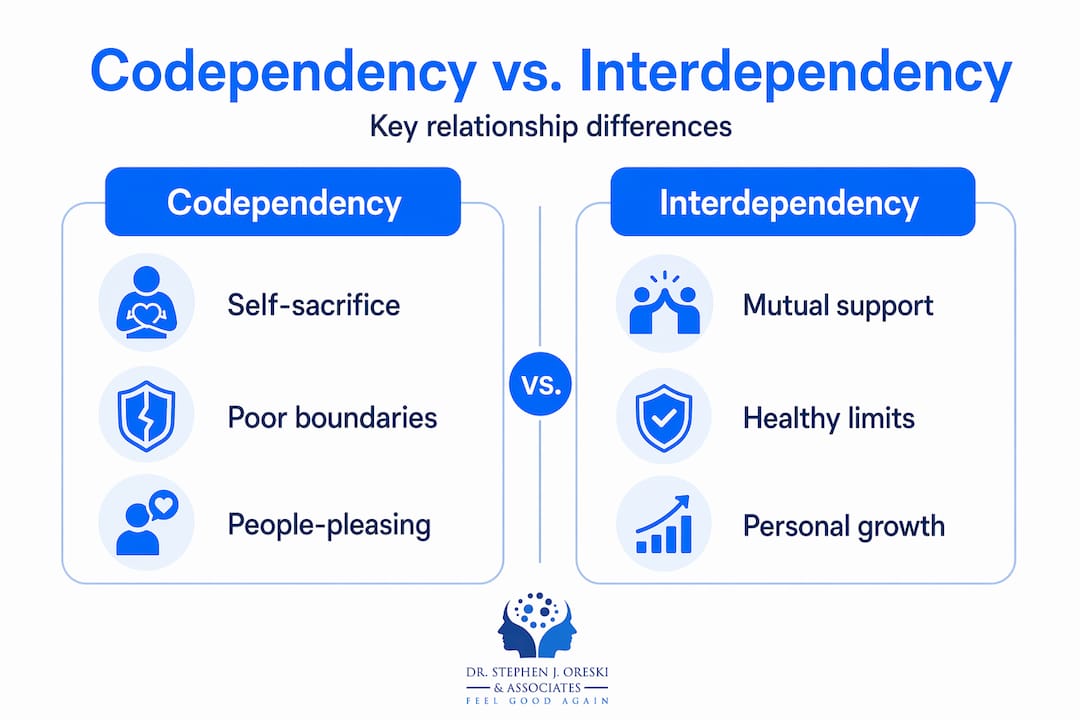 Codependency vs. Interdependency

Key relationship differences

Codependency

Self-sacrifice

Poor boundaries

People-pleasing

vs.

Interdependency

Mutual support

Healthy limits

Personal growth

DR. STEPHEN J. ORESKI
& ASSOCIATES
FEEL GOOD AGAIN